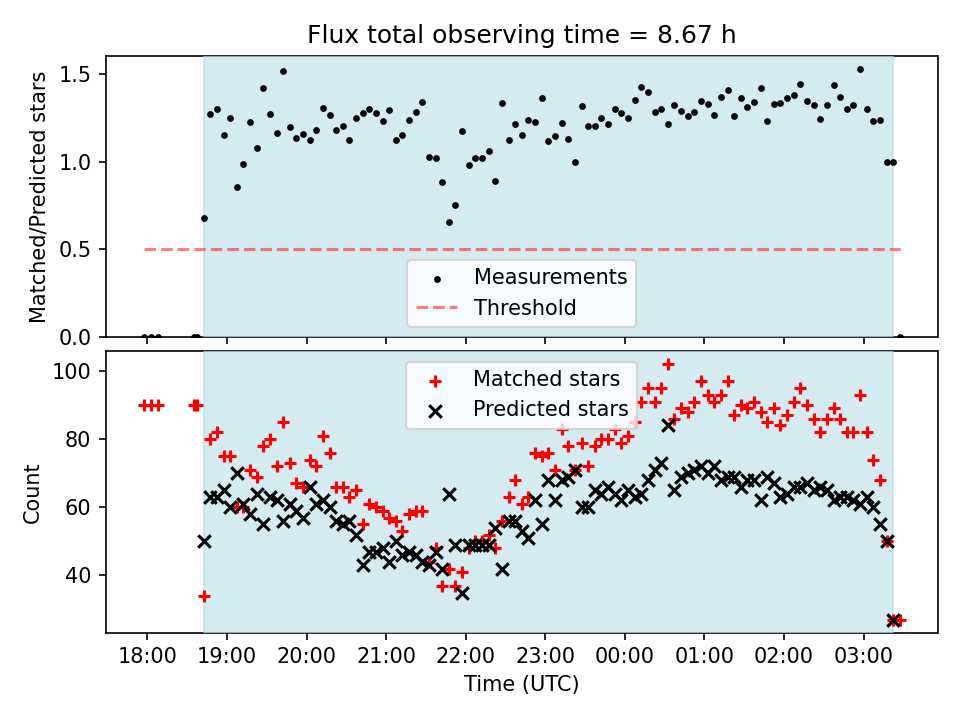 Flux total observing time = 8.67 h

Matched/Predicted stars

1.5
1.0
0.5
0.0

Measurements
Threshold

Count

100
80
60
40

Matched stars
Predicted stars

18:00 19:00 20:00 21:00 22:00 23:00 00:00 01:00 02:00 03:00

Time (UTC)